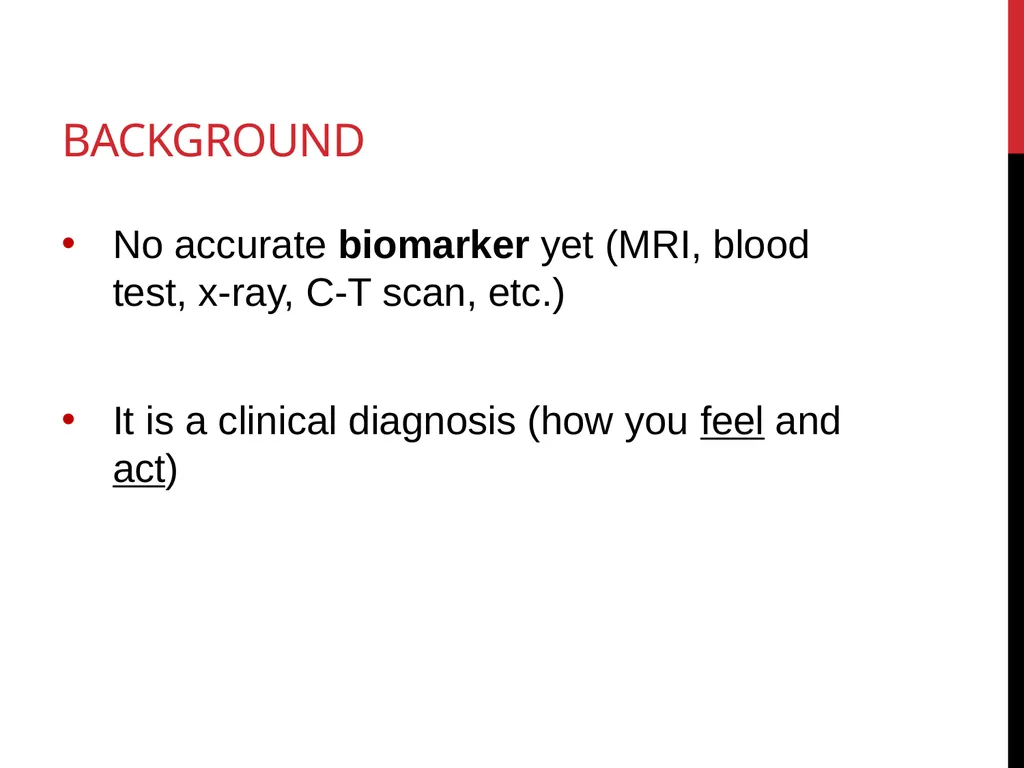 BACKGROUND

• No accurate biomarker yet (MRI, blood test, x-ray, C-T scan, etc.)

• It is a clinical diagnosis (how you feel and act)